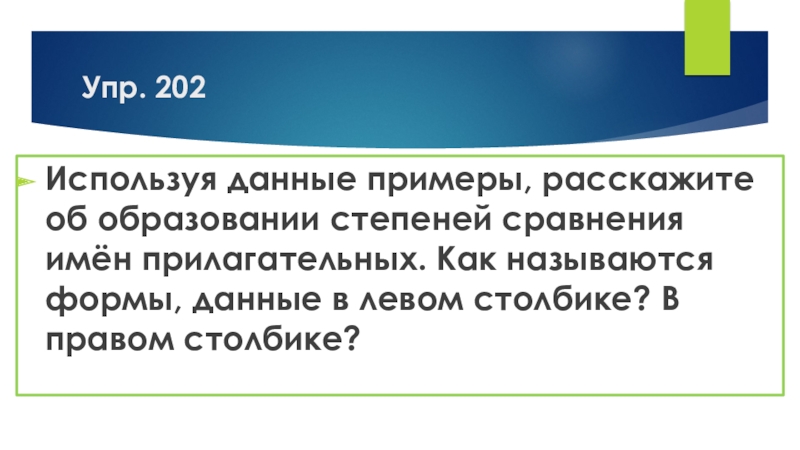 Упр. 202

Используя данные примеры, расскажите об образовании степеней сравнения имён прилагательных. Как называются формы, данные в левом столбике? В правом столбике?